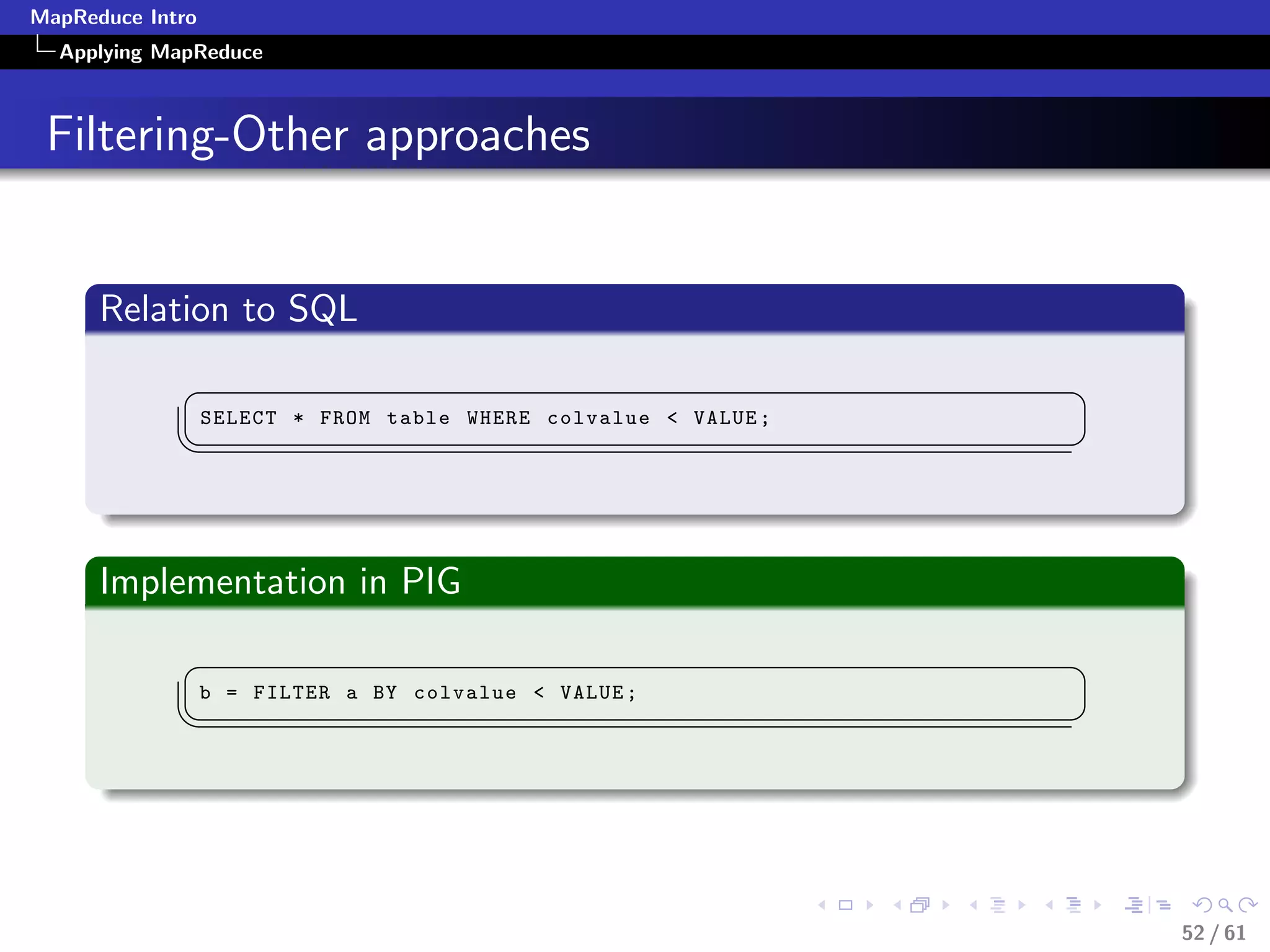 MapReduce Intro
Applying MapReduce

Filtering-Other approaches

Relation to SQL

SELECT * FROM table WHERE colvalue < VALUE;

Implementation in PIG

b = FILTER a BY colvalue < VALUE;

52 / 61